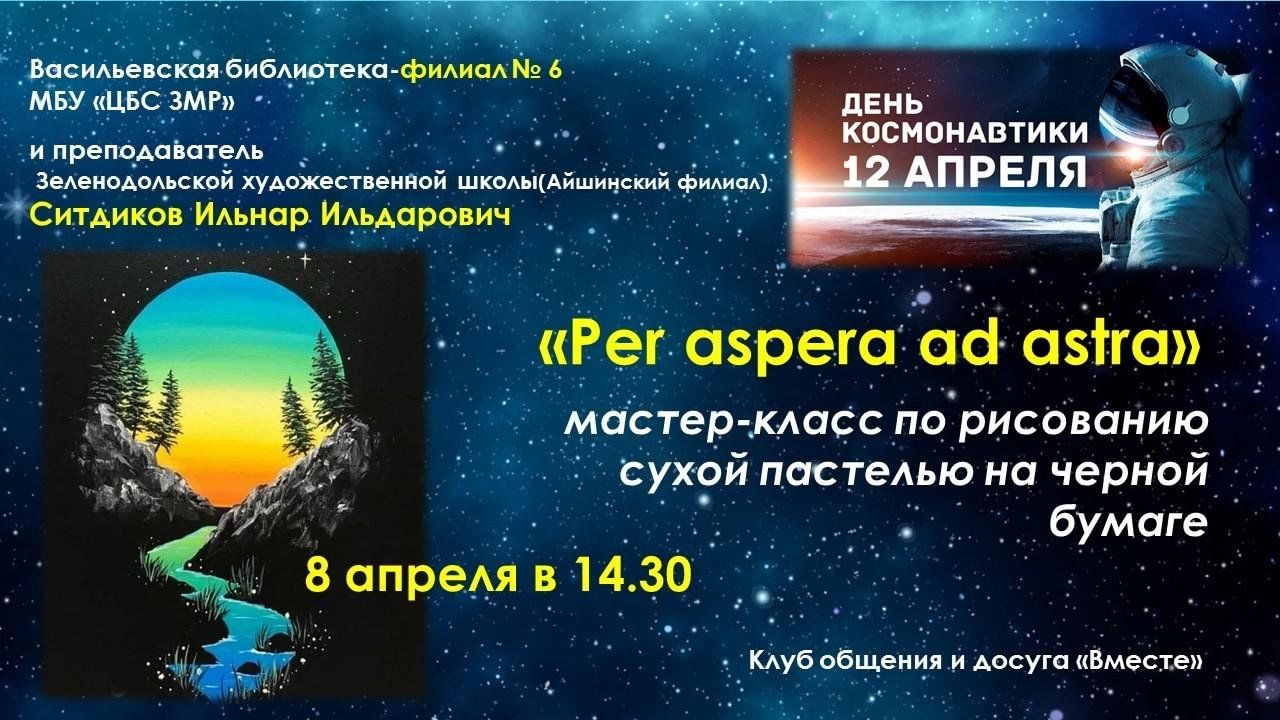 Васильевская библиотека-филиал № 6
МБУ «ЦБС ЗМР»

и преподаватель
Зеленодольской художественной школы(Айшинский филиал)
Ситдиков Ильнар Ильдарович

ДЕНЬ КОСМОНАВТИКИ
12 АПРЕЛЯ

«Per aspera ad astra»

мастер-класс по рисованию сухой пастелью на черной бумаге

8 апреля в 14.30

Клуб общения и досуга «Вместе»